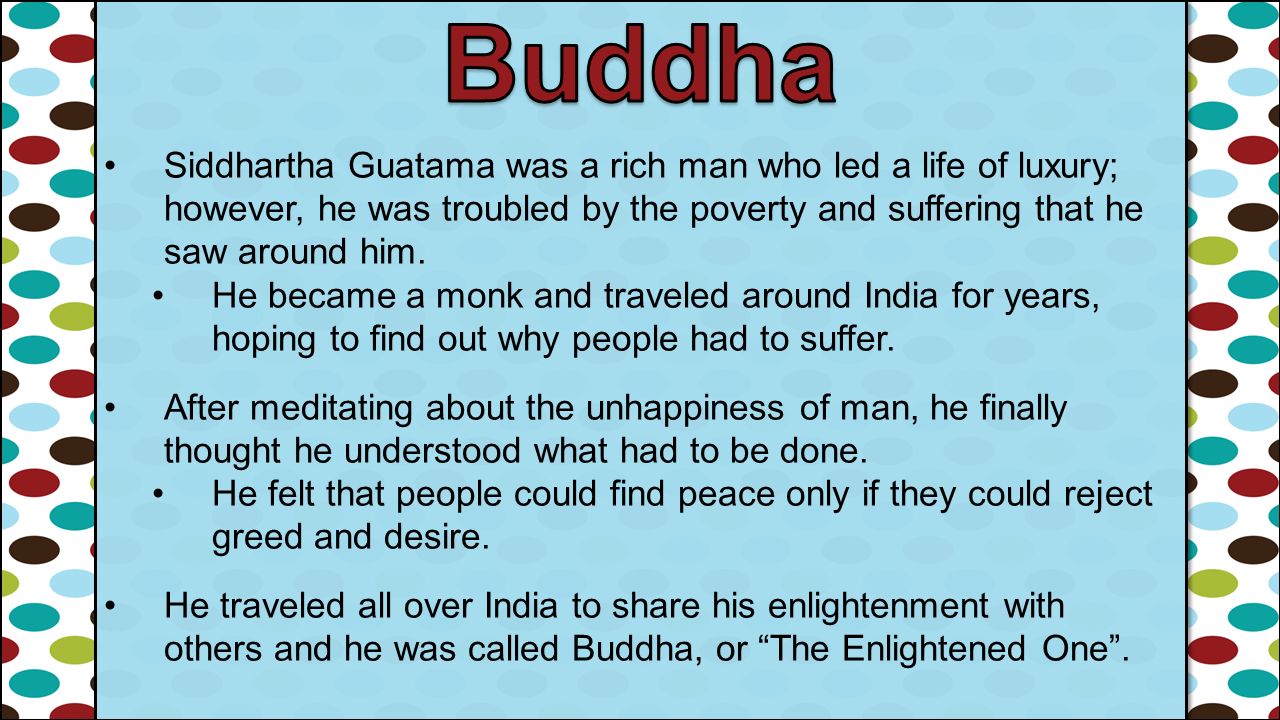 Buddha

• Siddhartha Guatama was a rich man who led a life of luxury; however, he was troubled by the poverty and suffering that he saw around him.
  • He became a monk and traveled around India for years, hoping to find out why people had to suffer.

• After meditating about the unhappiness of man, he finally thought he understood what had to be done.
  • He felt that people could find peace only if they could reject greed and desire.

• He traveled all over India to share his enlightenment with others and he was called Buddha, or “The Enlightened One”.